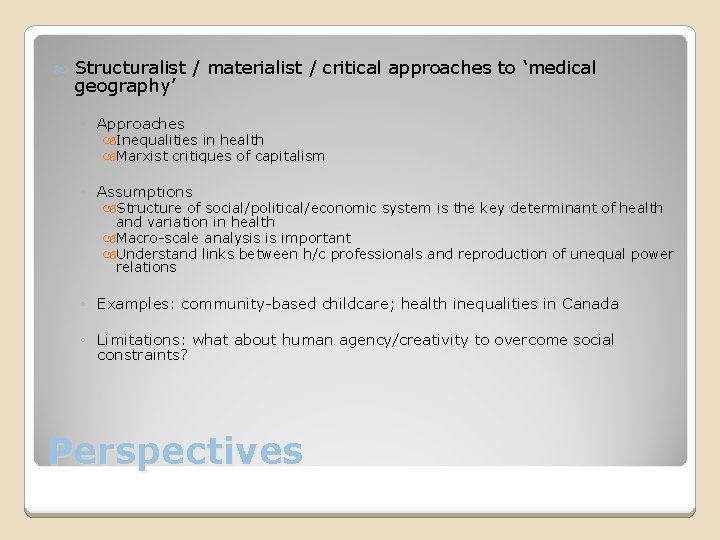 Structuralist / materialist / critical approaches to ‘medical geography’

Approaches
Inequalities in health
Marxist critiques of capitalism

Assumptions
Structure of social/political/economic system is the key determinant of health and variation in health
Macro-scale analysis is important
Understand links between h/c professionals and reproduction of unequal power relations

Examples: community-based childcare; health inequalities in Canada

Limitations: what about human agency/creativity to overcome social constraints?

Perspectives